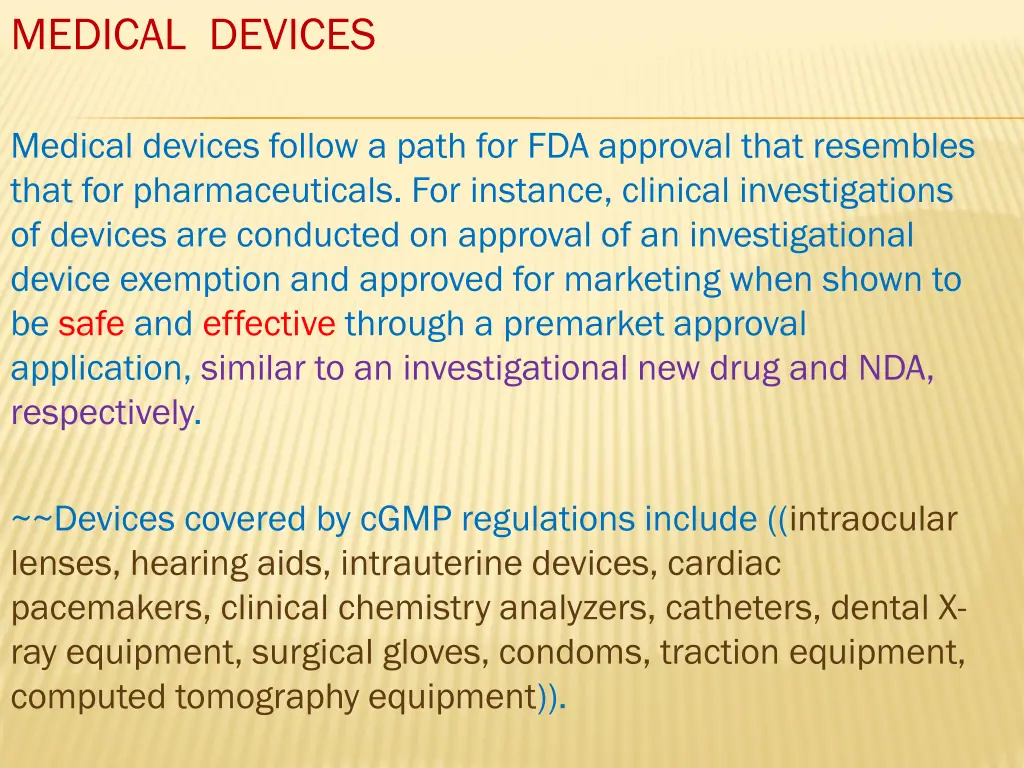 MEDICAL DEVICES

Medical devices follow a path for FDA approval that resembles that for pharmaceuticals. For instance, clinical investigations of devices are conducted on approval of an investigational device exemption and approved for marketing when shown to be safe and effective through a premarket approval application, similar to an investigational new drug and NDA, respectively.

~~Devices covered by cGMP regulations include ((intraocular lenses, hearing aids, intrauterine devices, cardiac pacemakers, clinical chemistry analyzers, catheters, dental X-ray equipment, surgical gloves, condoms, traction equipment, computed tomography equipment)).